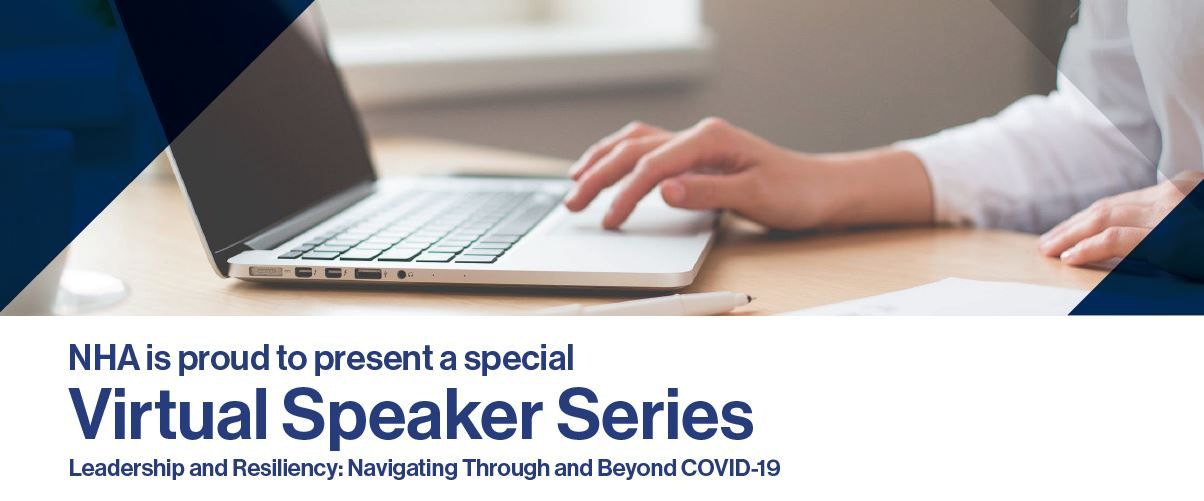 NHA is proud to present a special
Virtual Speaker Series
Leadership and Resiliency: Navigating Through and Beyond COVID-19